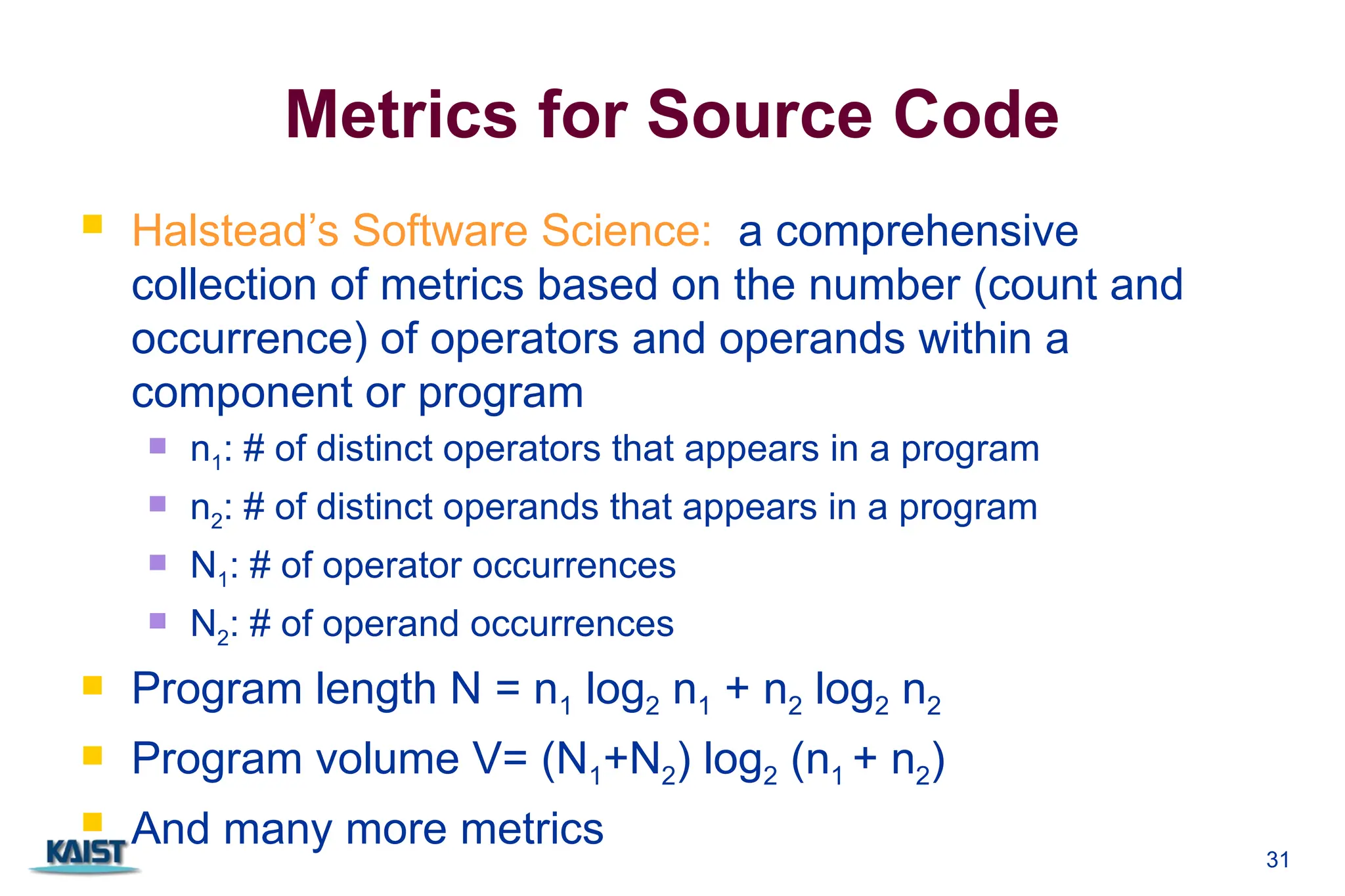 Metrics for Source Code

Halstead's Software Science: a comprehensive collection of metrics based on the number (count and occurrence) of operators and operands within a component or program

$n_1$: # of distinct operators that appears in a program

$n_2$: # of distinct operands that appears in a program

$N_1$: # of operator occurrences

$N_2$: # of operand occurrences

Program length $N = n_1 \log_2 n_1 + n_2 \log_2 n_2$

Program volume $V= (N_1+N_2) \log_2 (n_1 + n_2)$

And many more metrics

KAIST

31